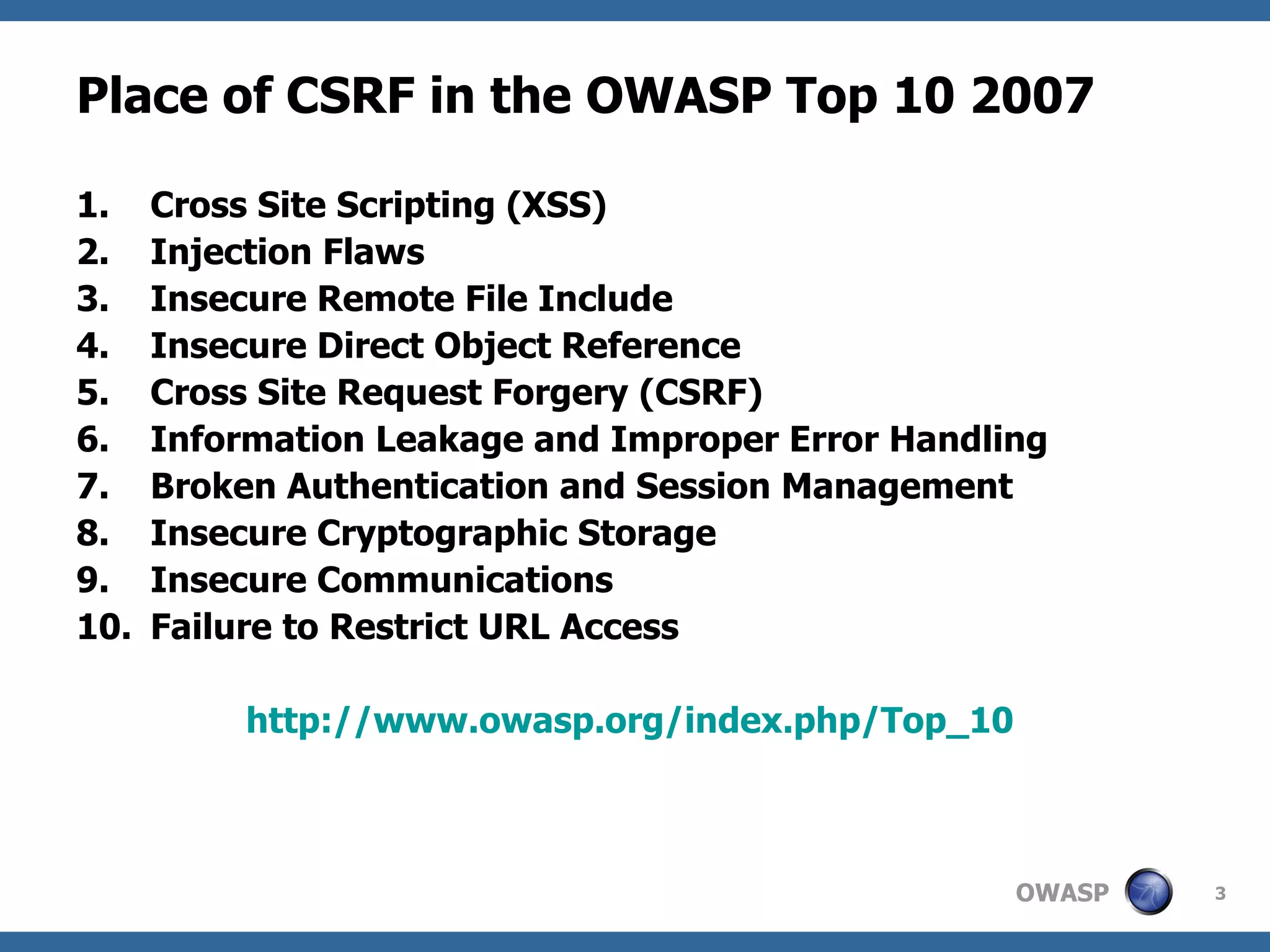 Place of CSRF in the OWASP Top 10 2007

1. Cross Site Scripting (XSS)
2. Injection Flaws
3. Insecure Remote File Include
4. Insecure Direct Object Reference
5. Cross Site Request Forgery (CSRF)
6. Information Leakage and Improper Error Handling
7. Broken Authentication and Session Management
8. Insecure Cryptographic Storage
9. Insecure Communications
10. Failure to Restrict URL Access

http://www.owasp.org/index.php/Top_10

OWASP

3